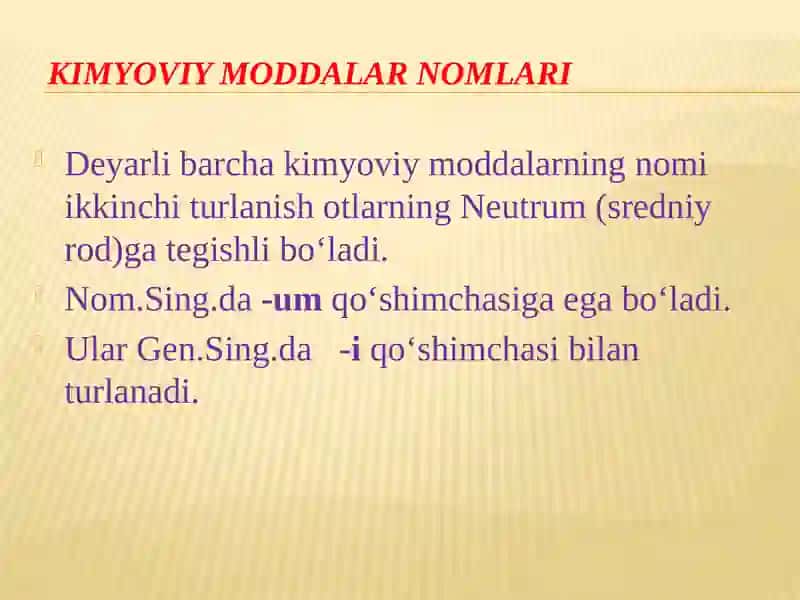 KIMYOVIY MODDALAR NOMLARI

Deyarli barcha kimyoviy moddalarning nomi ikkinchi turlanish otlarning Neutrum (sredniy rod)ga tegishli bo‘ladi.

Nom.Sing.da -um qo‘shimchasiga ega bo‘ladi.

Ular Gen.Sing.da -i qo‘shimchasi bilan turlanadi.